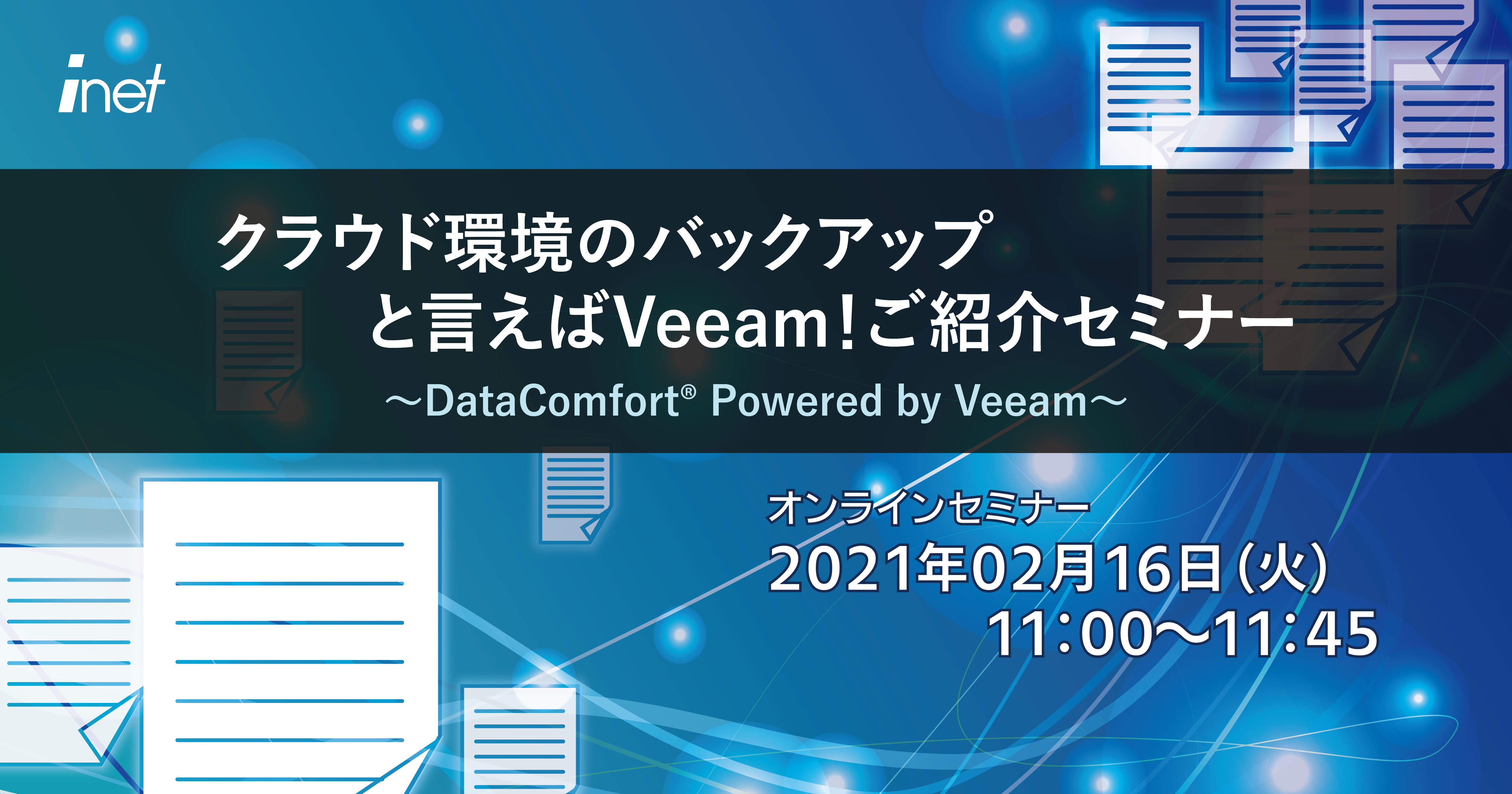 inet

クラウド環境のバックアップ
と言えばVeeam!ご紹介セミナー

～DataComfort® Powered by Veeam～

オンラインセミナー
2021年02月16日(火)
11:00～11:45